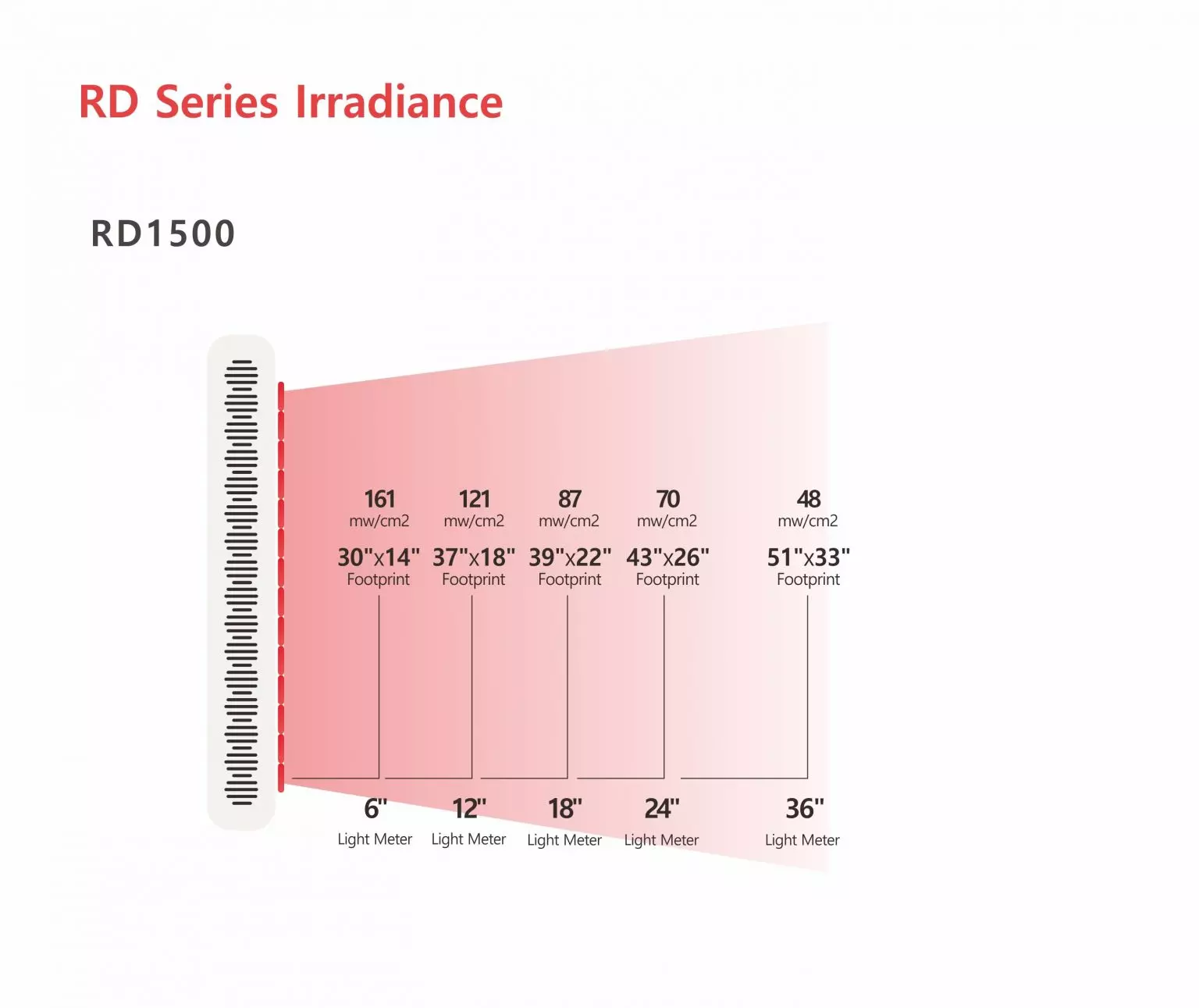 RD Series Irradiance

RD1500

161
mw/cm2
30"x14"
Footprint

121
mw/cm2
37"x18"
Footprint

87
mw/cm2
39"x22"
Footprint

70
mw/cm2
43"x26"
Footprint

48
mw/cm2
51"x33"
Footprint

6"
Light Meter

12"
Light Meter

18"
Light Meter

24"
Light Meter

36"
Light Meter